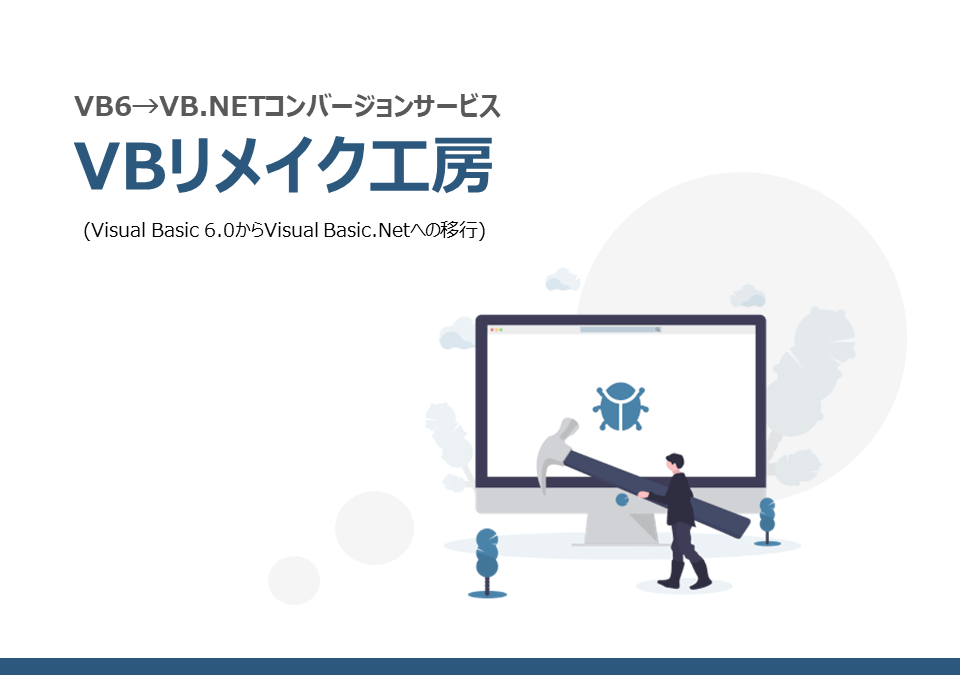 VB6→VB.NETコンバージョンサービス

VBリメイク工房

(Visual Basic 6.0からVisual Basic.Netへの移行)